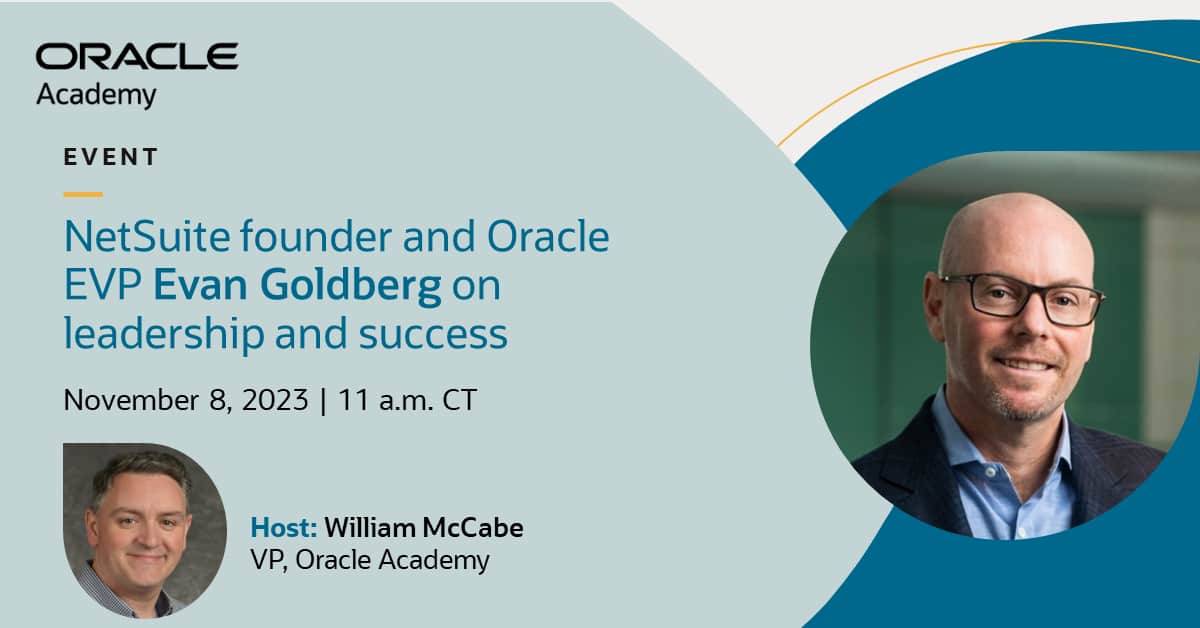 ORACLE
Academy

EVENT

NetSuite founder and Oracle EVP Evan Goldberg on leadership and success

November 8, 2023 | 11 a.m. CT

Host: William McCabe
VP, Oracle Academy